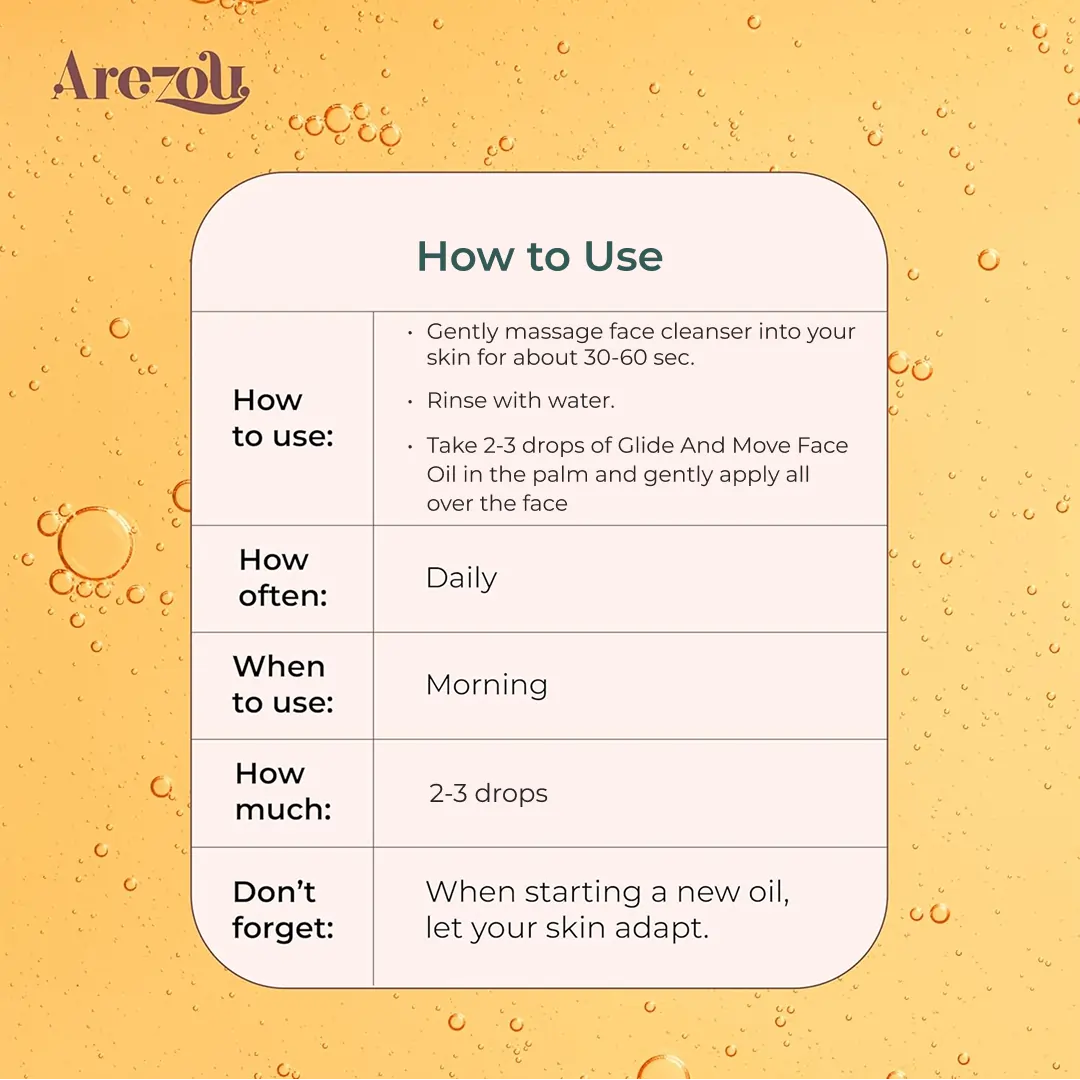 Arezou

How to Use

| | |
|---|---|
| How to use: | • Gently massage face cleanser into your skin for about 30-60 sec. • Rinse with water. • Take 2-3 drops of Glide And Move Face Oil in the palm and gently apply all over the face |
| How often: | Daily |
| When to use: | Morning |
| How much: | 2-3 drops |
| Don't forget: | When starting a new oil, let your skin adapt. |